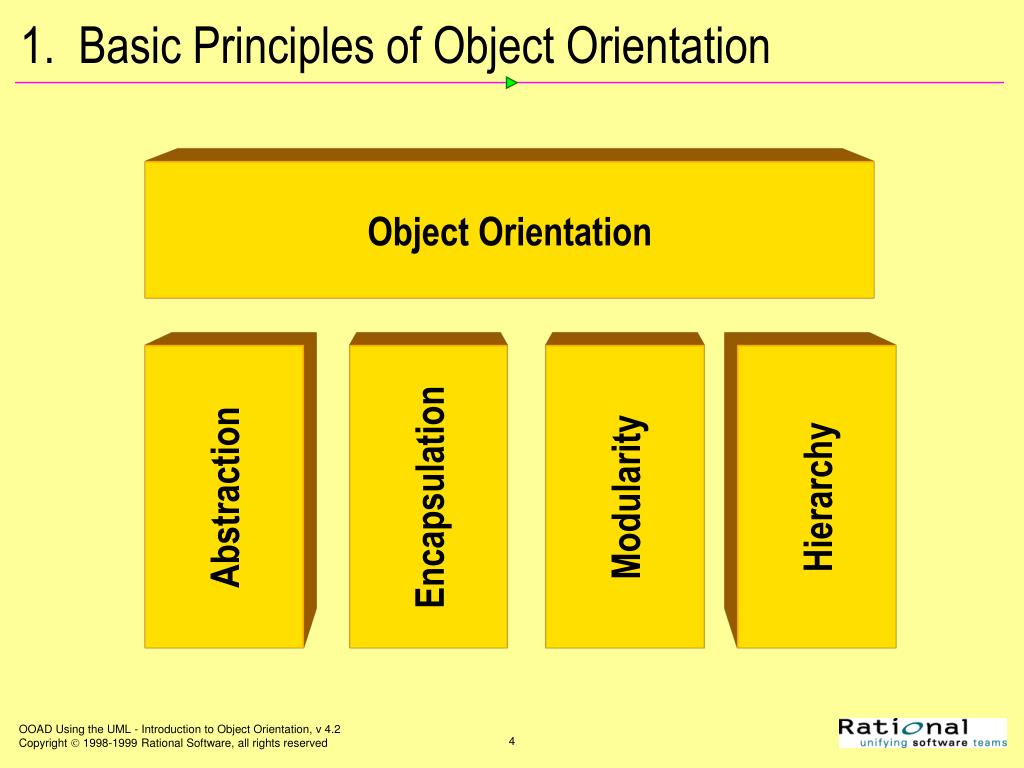 1. Basic Principles of Object Orientation

Object Orientation

Abstraction

Encapsulation

Modularity

Hierarchy

OOAD Using the UML - Introduction to Object Orientation, v 4.2
Copyright © 1998-1999 Rational Software, all rights reserved

4

Rational
unifying software teams